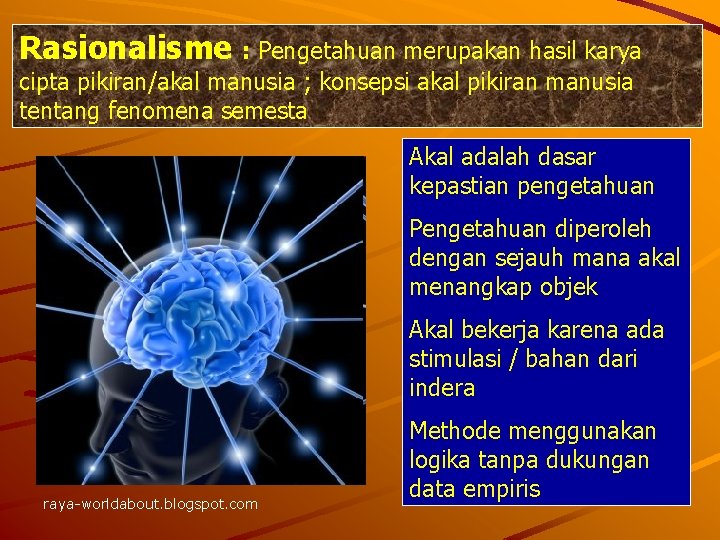 Rasionalisme : Pengetahuan merupakan hasil karya cipta pikiran/akal manusia ; konsepsi akal pikiran manusia tentang fenomena semesta

Akal adalah dasar kepastian pengetahuan

Pengetahuan diperoleh dengan sejauh mana akal menangkap objek

Akal bekerja karena ada stimulasi / bahan dari indera

Methode menggunakan logika tanpa dukungan data empiris

raya-worldabout.blogspot.com